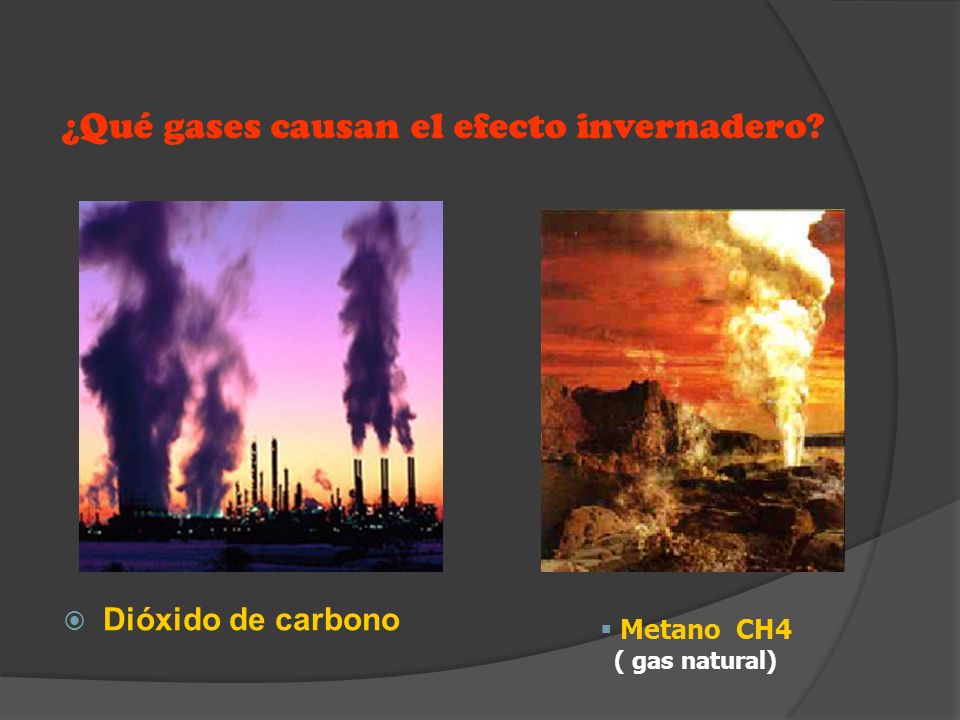 ¿Qué gases causan el efecto invernadero?

Dióxido de carbono

Metano CH4
( gas natural)